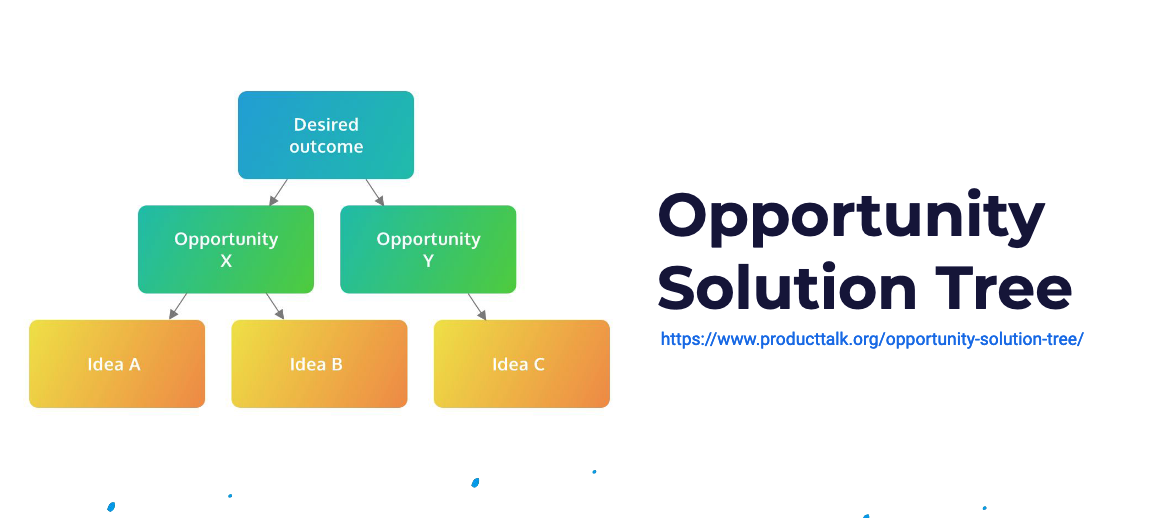 Desired outcome

Opportunity X

Opportunity Y

Idea A

Idea B

Idea C

Opportunity Solution Tree

https://www.producttalk.org/opportunity-solution-tree/